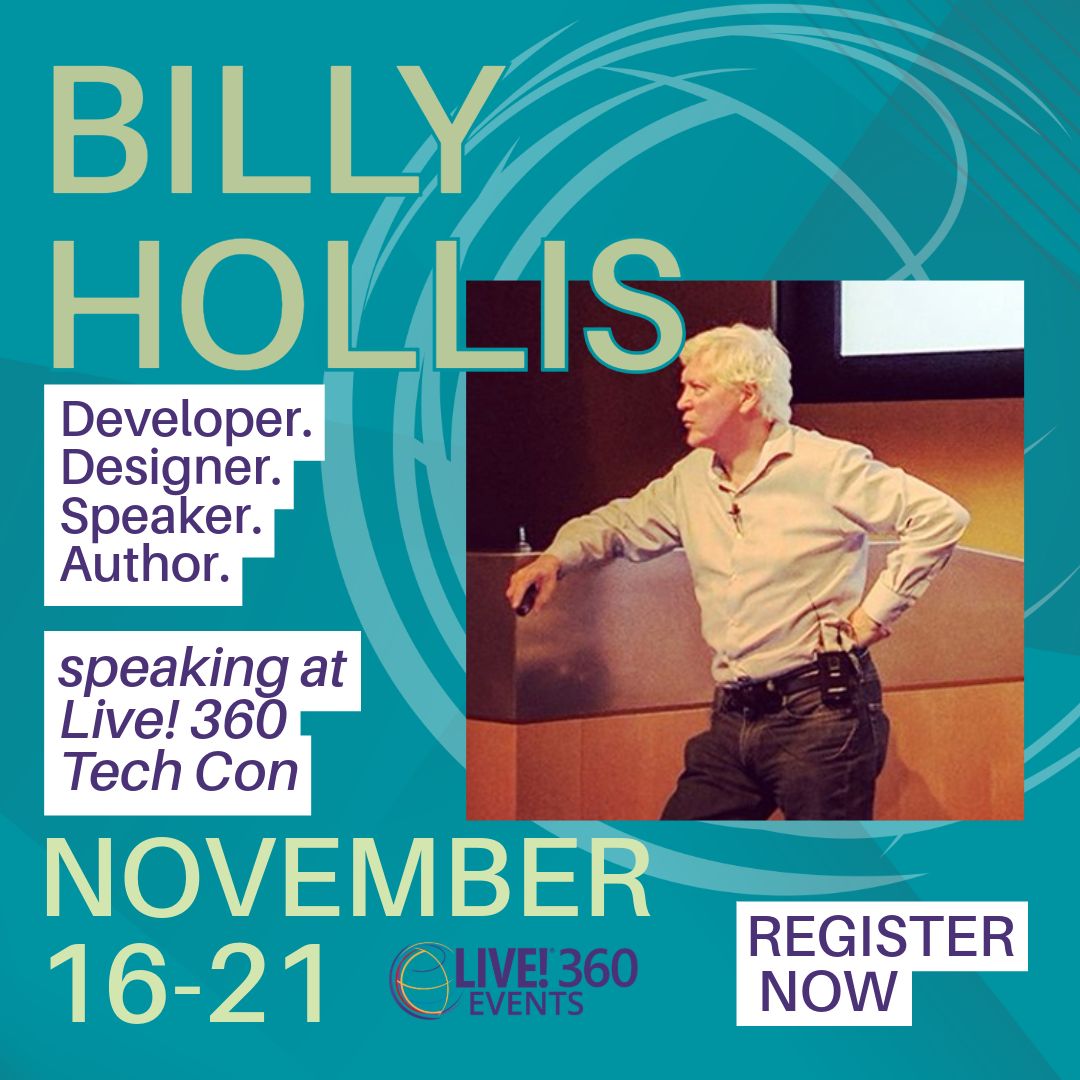 BILLY HOLLIS

Developer.
Designer.
Speaker.
Author.

speaking at Live! 360 Tech Con

NOVEMBER 16-21

LIVE! 360 EVENTS

REGISTER NOW